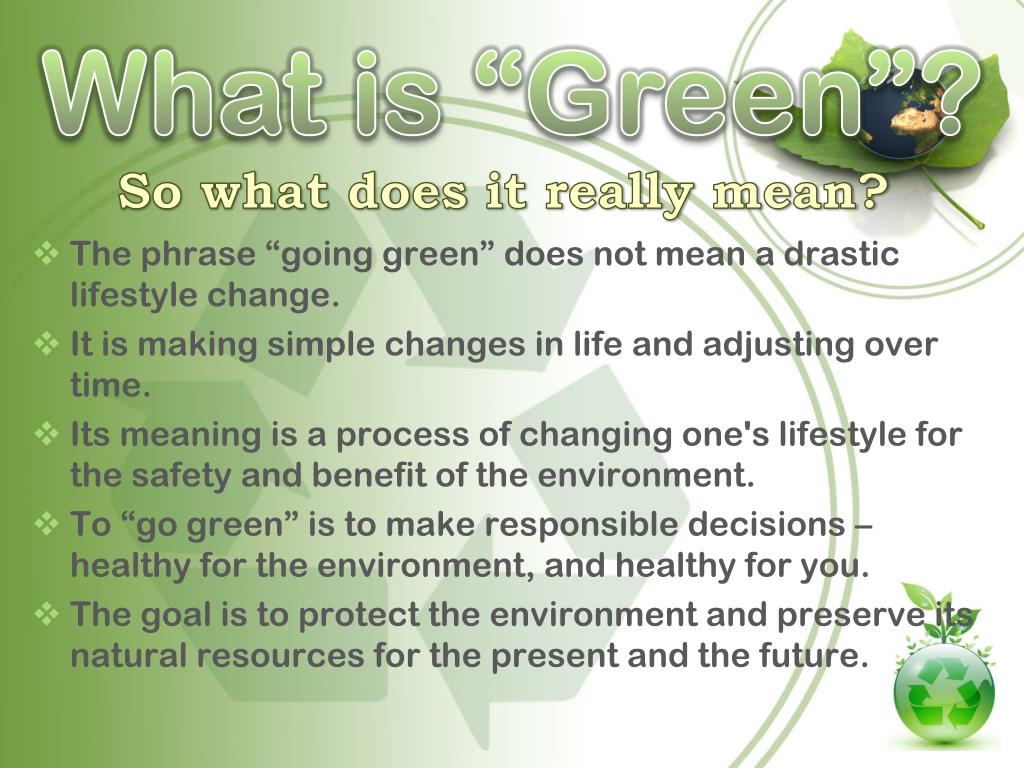 What is “Green”?

So what does it really mean?

❖ The phrase “going green” does not mean a drastic lifestyle change.
❖ It is making simple changes in life and adjusting over time.
❖ Its meaning is a process of changing one's lifestyle for the safety and benefit of the environment.
❖ To “go green” is to make responsible decisions – healthy for the environment, and healthy for you.
❖ The goal is to protect the environment and preserve its natural resources for the present and the future.